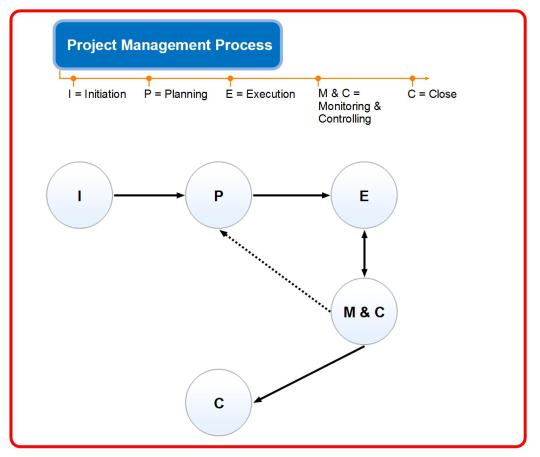 Project Management Process

I = Initiation

P = Planning

E = Execution

M & C = Monitoring & Controlling

C = Close

I

P

E

M & C

C